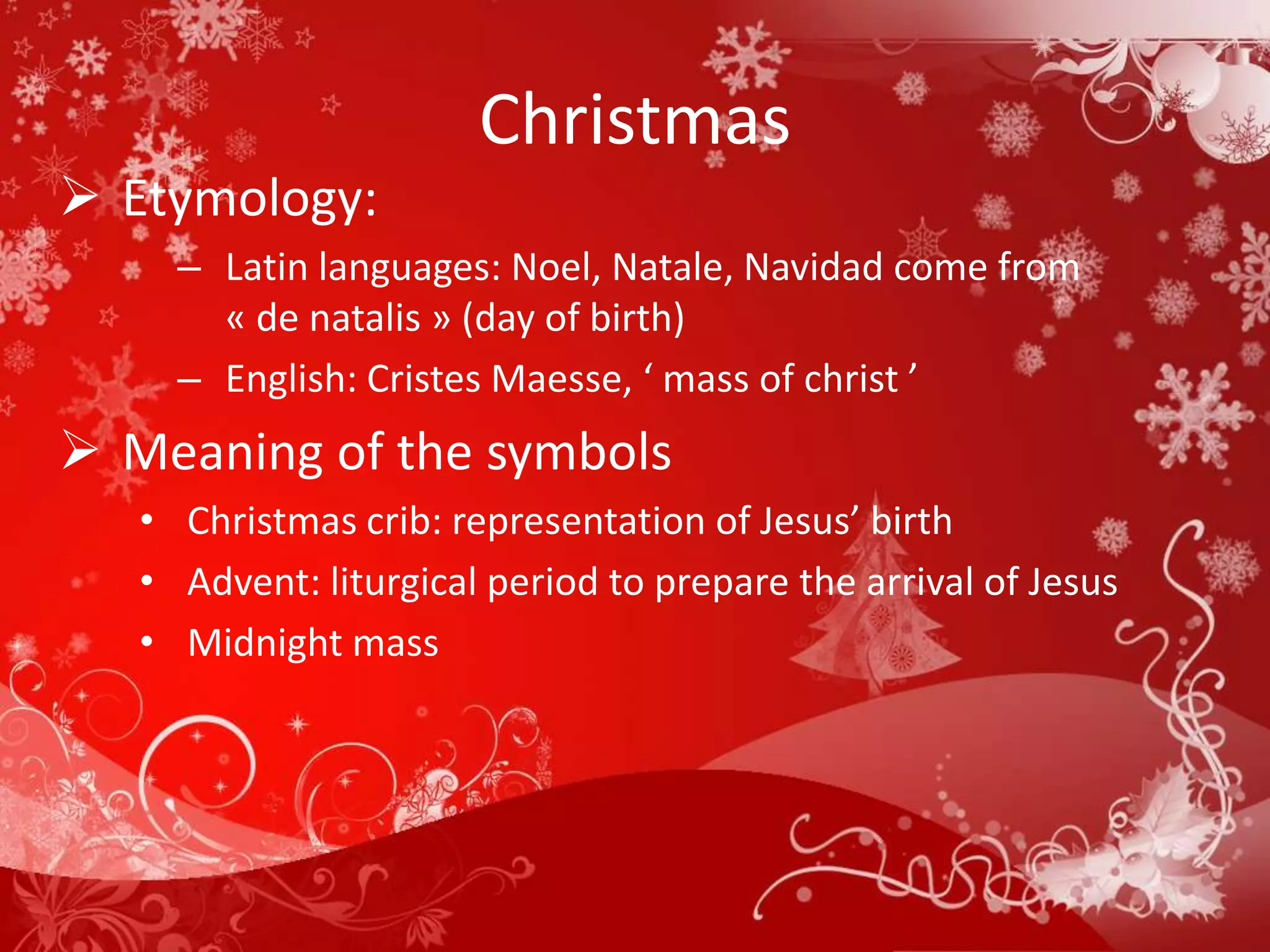 Christmas

➢ Etymology:

– Latin languages: Noel, Natale, Navidad come from « de natalis » (day of birth)

– English: Cristes Maesse, ‘ mass of christ ’

➢ Meaning of the symbols

• Christmas crib: representation of Jesus’ birth

• Advent: liturgical period to prepare the arrival of Jesus

• Midnight mass